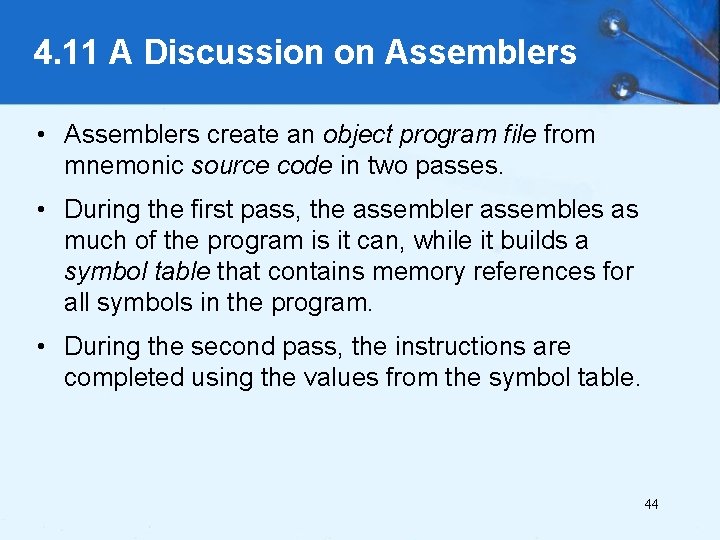 4.11 A Discussion on Assemblers

• Assemblers create an object program file from mnemonic source code in two passes.

• During the first pass, the assembler assembles as much of the program is it can, while it builds a symbol table that contains memory references for all symbols in the program.

• During the second pass, the instructions are completed using the values from the symbol table.

44